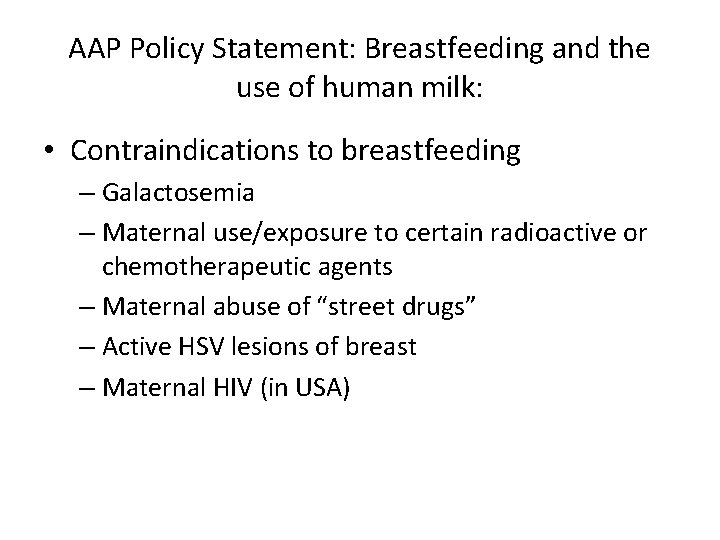 AAP Policy Statement: Breastfeeding and the use of human milk:

• Contraindications to breastfeeding
– Galactosemia
– Maternal use/exposure to certain radioactive or chemotherapeutic agents
– Maternal abuse of “street drugs”
– Active HSV lesions of breast
– Maternal HIV (in USA)